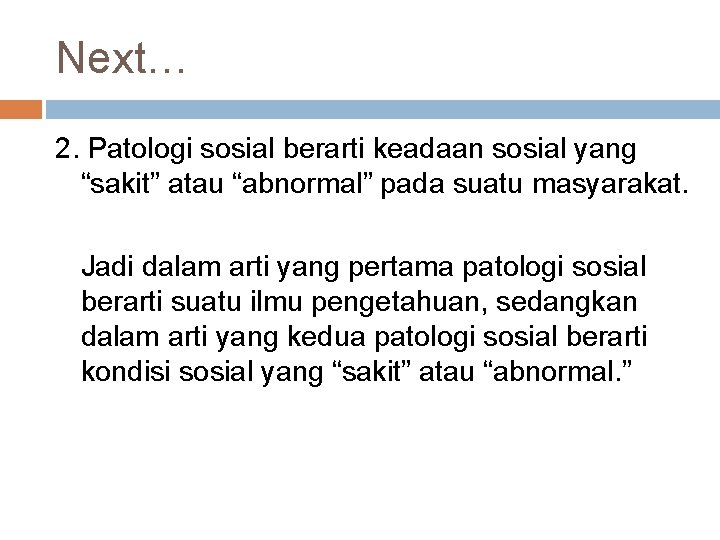 Next…

2. Patologi sosial berarti keadaan sosial yang “sakit” atau “abnormal” pada suatu masyarakat.

Jadi dalam arti yang pertama patologi sosial berarti suatu ilmu pengetahuan, sedangkan dalam arti yang kedua patologi sosial berarti kondisi sosial yang “sakit” atau “abnormal.”